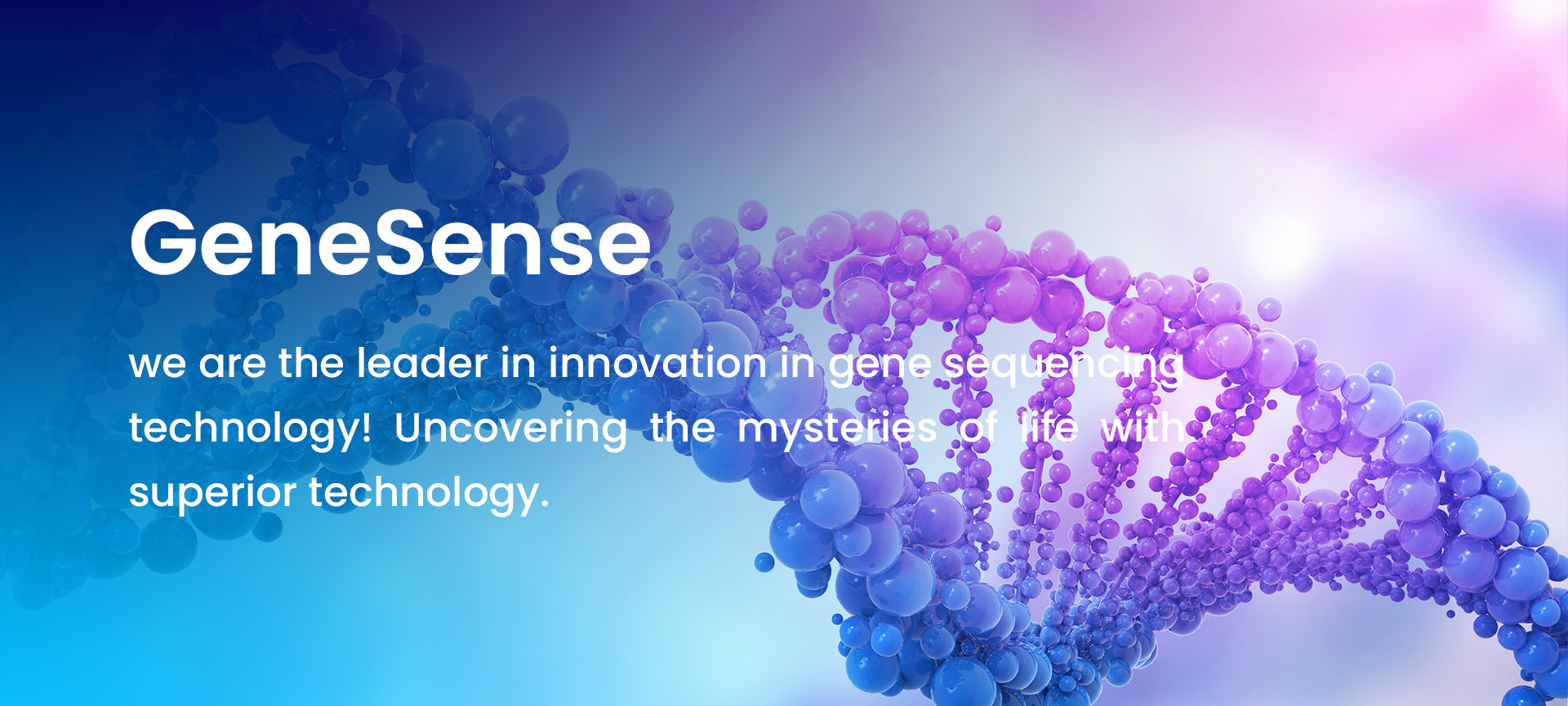 GeneSense

we are the leader in innovation in gene sequencing technology! Uncovering the mysteries of life with superior technology.